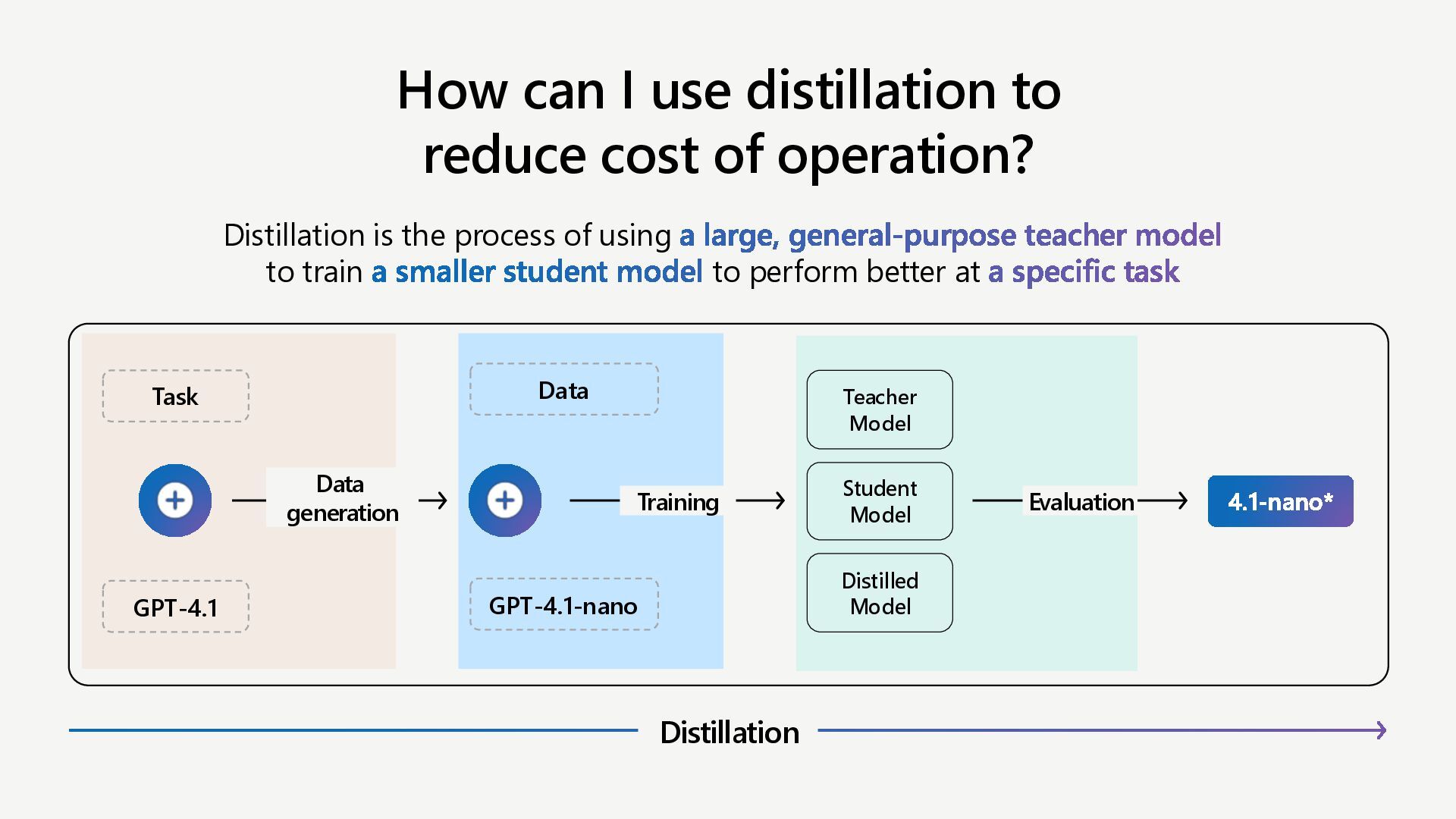 How can I use distillation to reduce cost of operation?

Distillation is the process of using a large, general-purpose teacher model to train a smaller student model to perform better at a specific task

Task

GPT-4.1

Data generation

Data

GPT-4.1-nano

Training

Teacher Model

Student Model

Distilled Model

Evaluation

4.1-nano*

Distillation